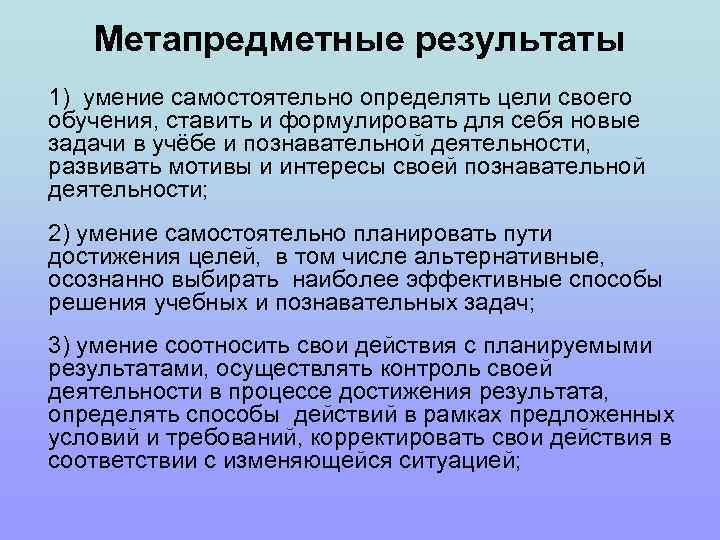 Метапредметные результаты

1) умение самостоятельно определять цели своего обучения, ставить и формулировать для себя новые задачи в учёбе и познавательной деятельности, развивать мотивы и интересы своей познавательной деятельности;

2) умение самостоятельно планировать пути достижения целей, в том числе альтернативные, осознанно выбирать наиболее эффективные способы решения учебных и познавательных задач;

3) умение соотносить свои действия с планируемыми результатами, осуществлять контроль своей деятельности в процессе достижения результата, определять способы действий в рамках предложенных условий и требований, корректировать свои действия в соответствии с изменяющейся ситуацией;